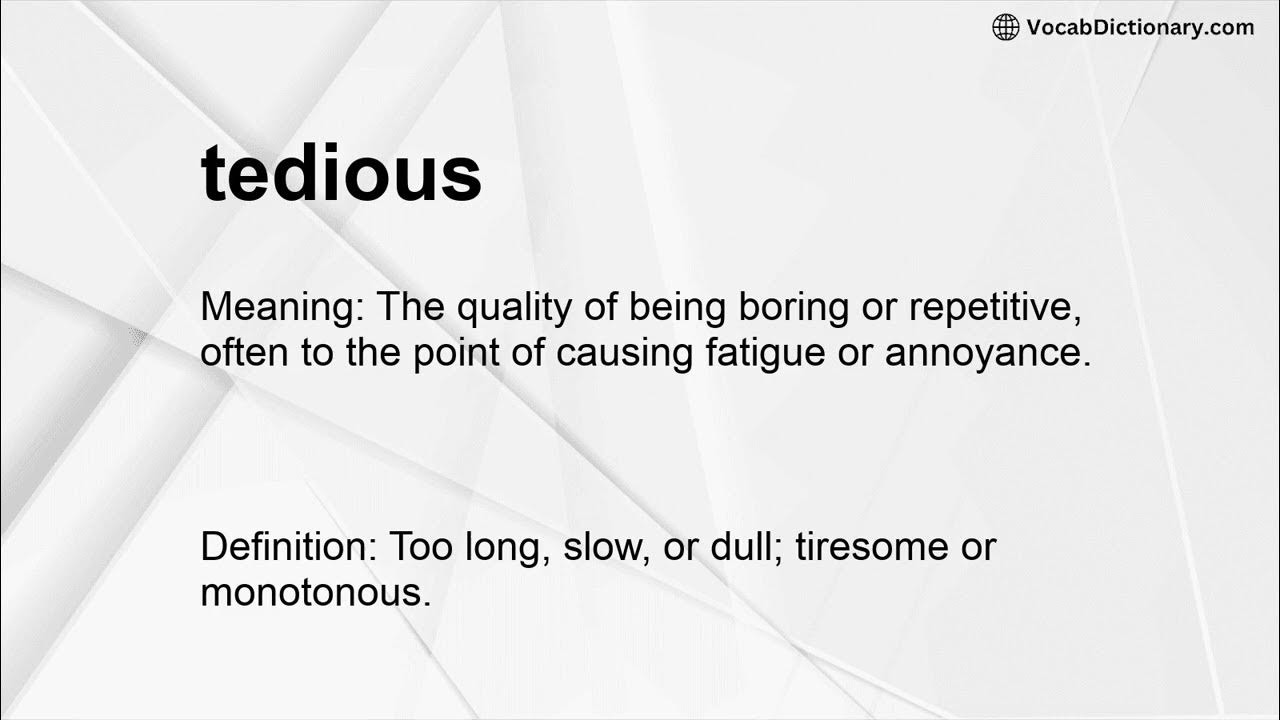 VocabDictionary.com

tedious

Meaning: The quality of being boring or repetitive, often to the point of causing fatigue or annoyance.

Definition: Too long, slow, or dull; tiresome or monotonous.